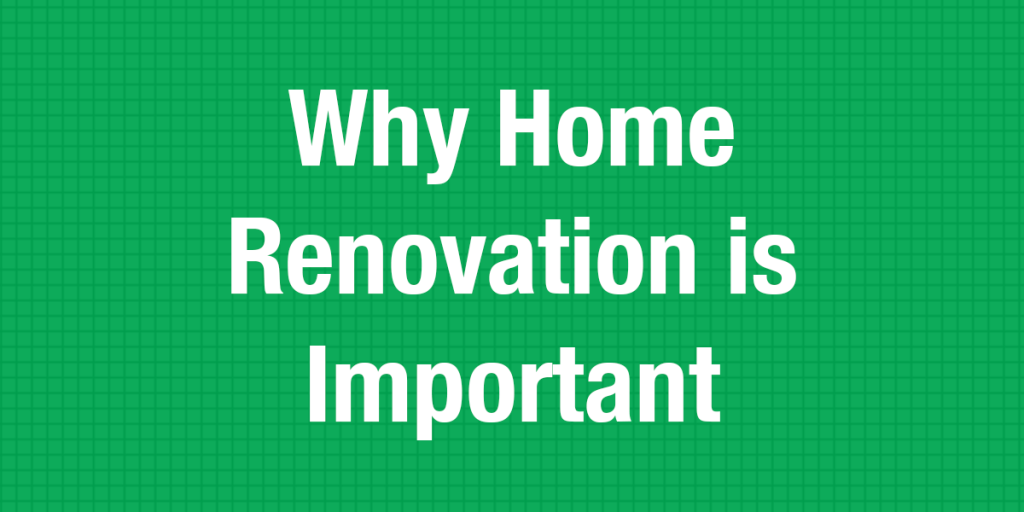 Why Home Renovation is Important